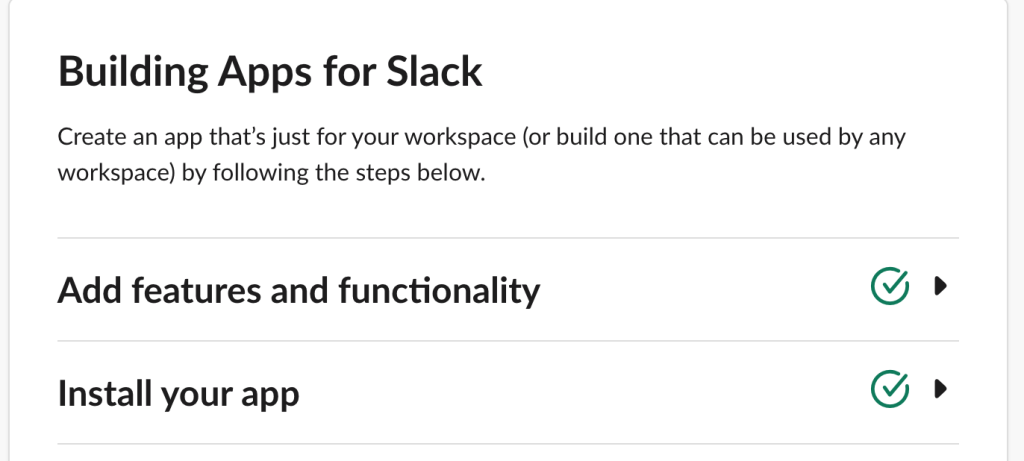 Building Apps for Slack

Create an app that's just for your workspace (or build one that can be used by any workspace) by following the steps below.

Add features and functionality

Install your app